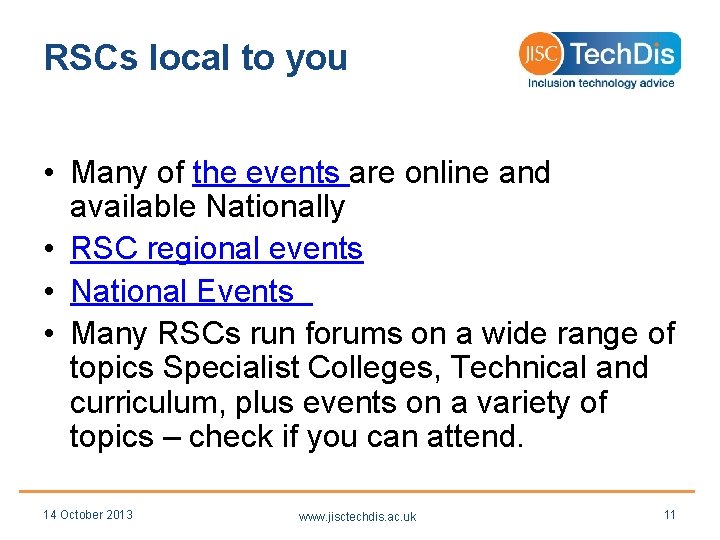 RSCs local to you

JISC TechDis
Inclusion technology advice

• Many of the events are online and available Nationally
• RSC regional events
• National Events
• Many RSCs run forums on a wide range of topics Specialist Colleges, Technical and curriculum, plus events on a variety of topics – check if you can attend.

14 October 2013 www.jisctechdis.ac.uk 11